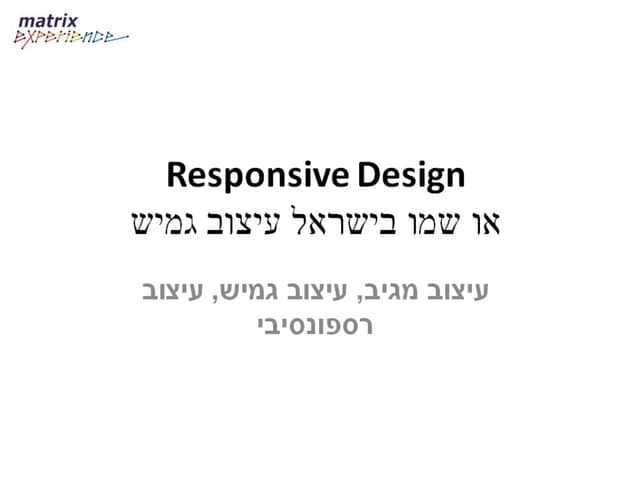 matrix
EXPERIENCE

Responsive Design
או שמו בישראל עיצוב גמיש

עיצוב מגיב, עיצוב גמיש, עיצוב רספונסיבי